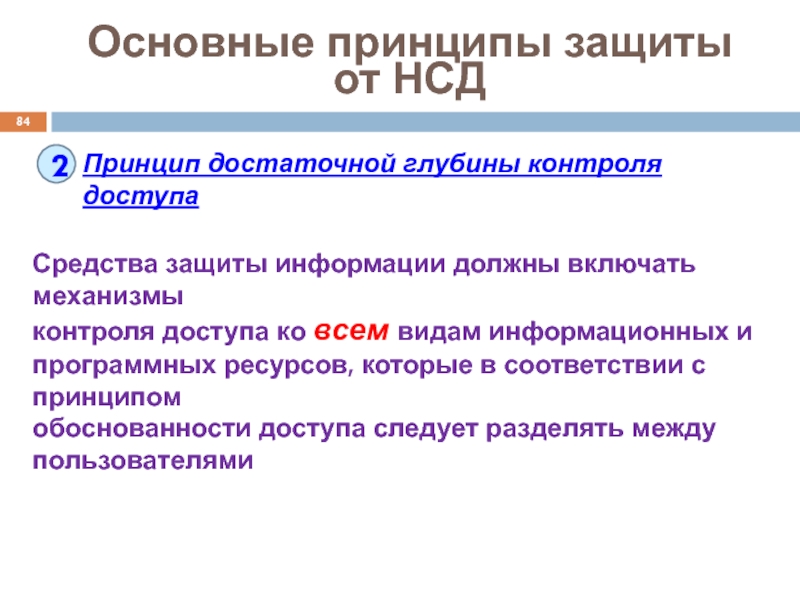 Основные принципы защиты от НСД

84

2 Принцип достаточной глубины контроля доступа

Средства защиты информации должны включать механизмы
контроля доступа ко всем видам информационных и программных ресурсов, которые в соответствии с принципом
обоснованности доступа следует разделять между пользователями